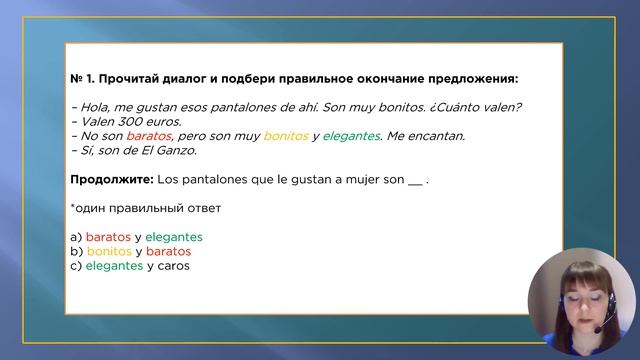 № 1. Прочитай диалог и подбери правильное окончание предложения:

– Hola, me gustan esos pantalones de ahí. Son muy bonitos. ¿Cuánto valen?
– Valen 300 euros.
– No son baratos, pero son muy bonitos y elegantes. Me encantan.
– Sí, son de El Ganzo.

Продолжите: Los pantalones que le gustan a mujer son __ .

*один правильный ответ

a) baratos y elegantes
b) bonitos y baratos
c) elegantes y caros